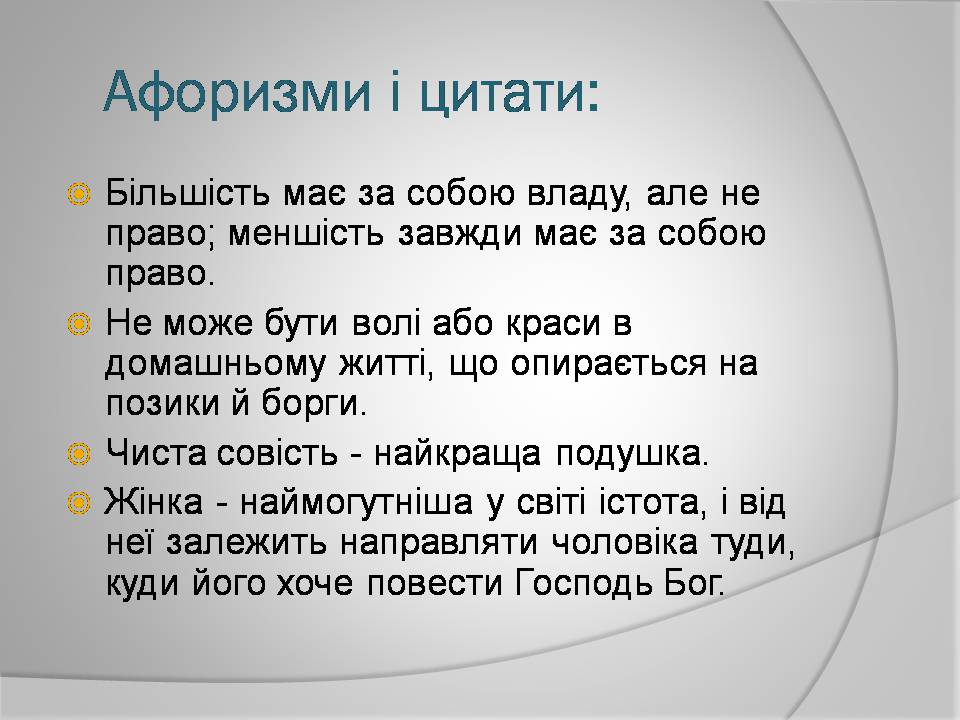 Афоризми і цитати:

Більшість має за собою владу, але не право; меншість завжди має за собою право.

Не може бути волі або краси в домашньому житті, що опирається на позики й борги.

Чиста совість - найкраща подушка.

Жінка - наймогутніша у світі істота, і від неї залежить направляти чоловіка туди, куди його хоче повести Господь Бог.